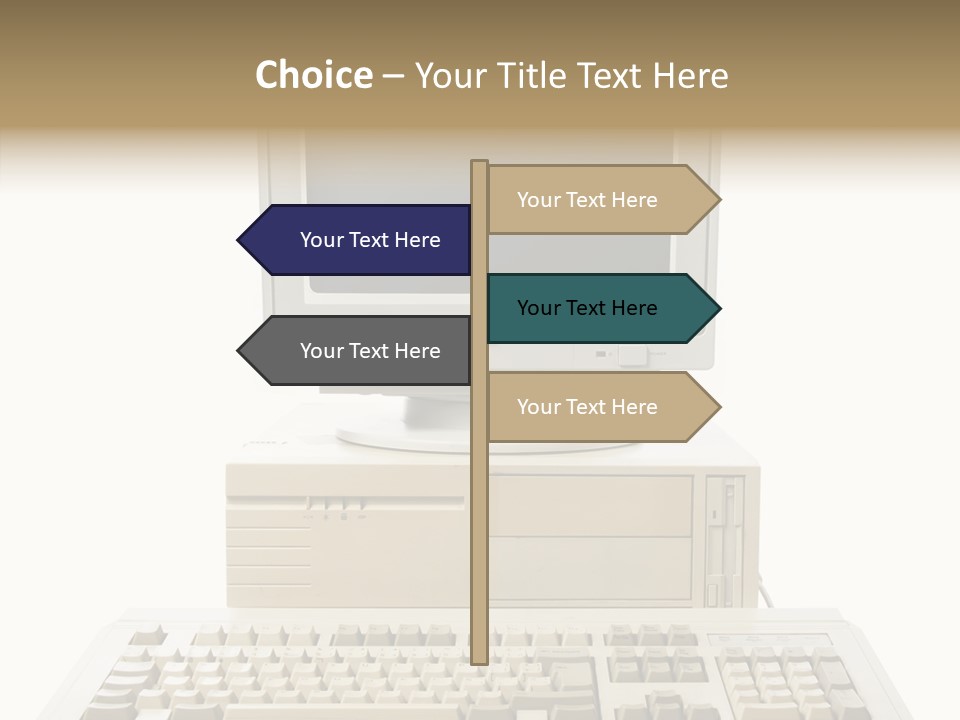 Choice – Your Title Text Here

Your Text Here

Your Text Here

Your Text Here

Your Text Here

Your Text Here